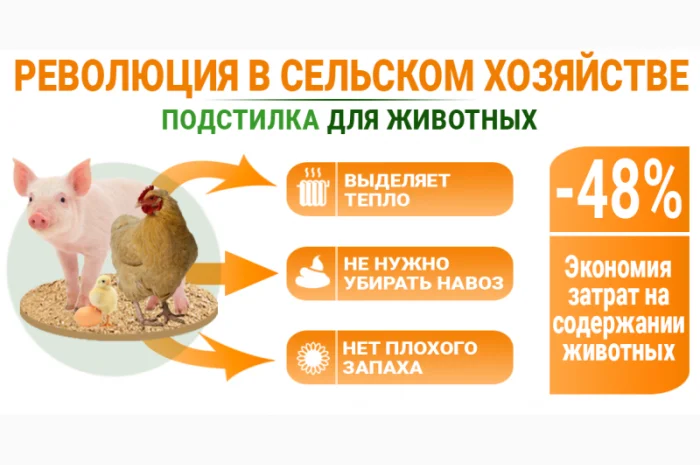 РЕВОЛЮЦИЯ В СЕЛЬСКОМ ХОЗЯЙСТВЕ

ПОДСТИЛКА ДЛЯ ЖИВОТНЫХ

ВЫДЕЛЯЕТ ТЕПЛО

НЕ НУЖНО УБИРАТЬ НАВОЗ

НЕТ ПЛОХОГО ЗАПАХА

-48%

Экономия затрат на содержании животных